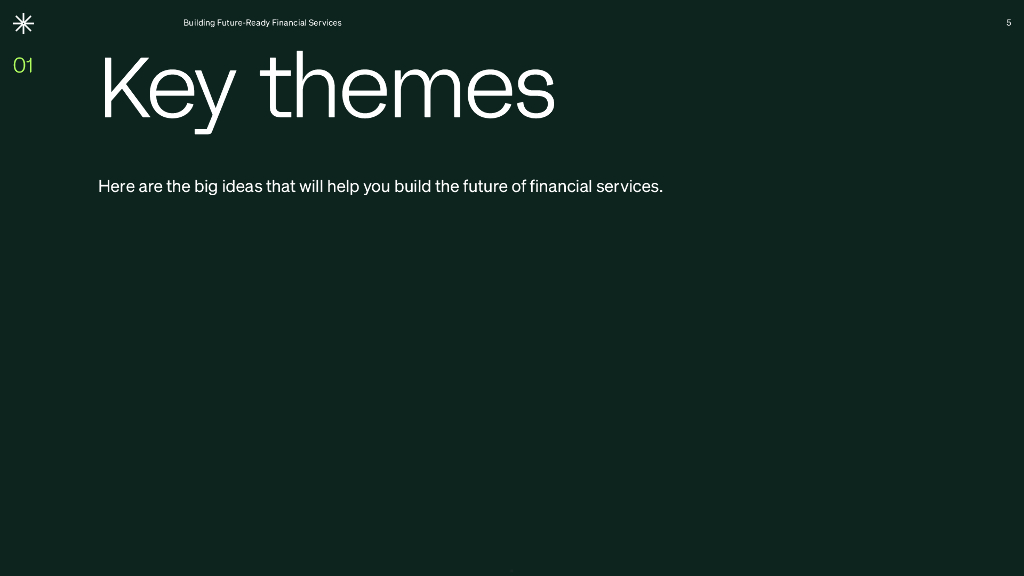 Building Future-Ready Financial Services

5

01

Key themes

Here are the big ideas that will help you build the future of financial services.